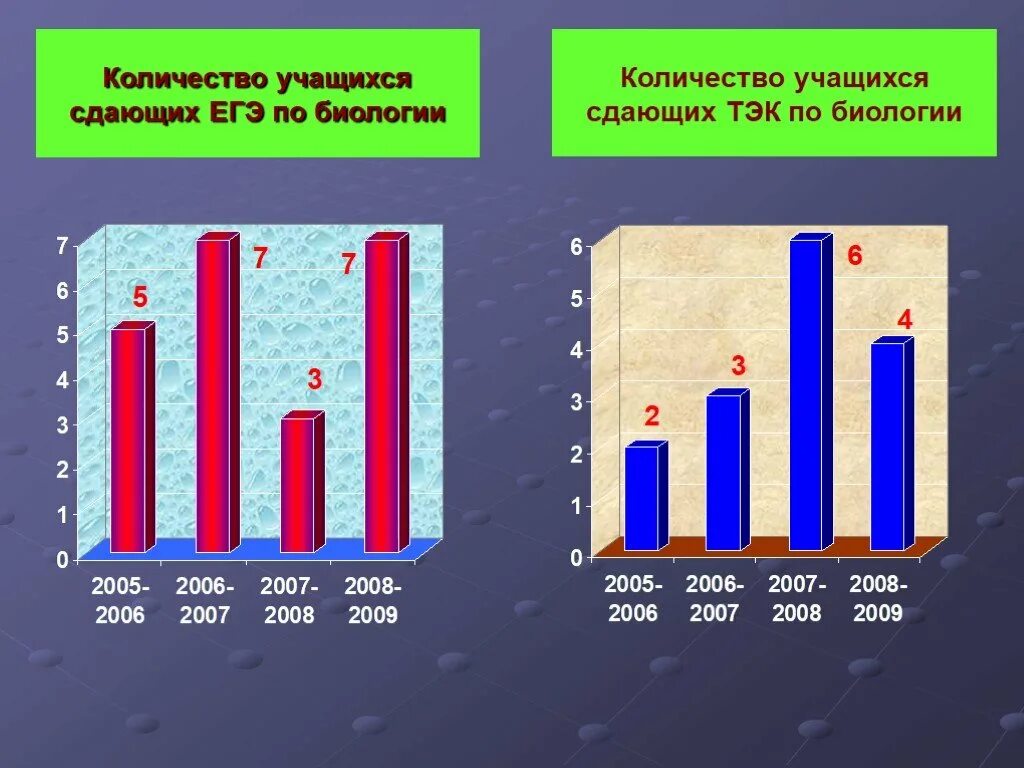 Количество учащихся сдающих ЕГЭ по биологии

7
6
5
4
3
2
1
0

5
7
3
7

2005-2006
2006-2007
2007-2008
2008-2009

Количество учащихся сдающих ТЭК по биологии

6
5
4
3
2
1
0

2
3
6
4

2005-2006
2006-2007
2007-2008
2008-2009